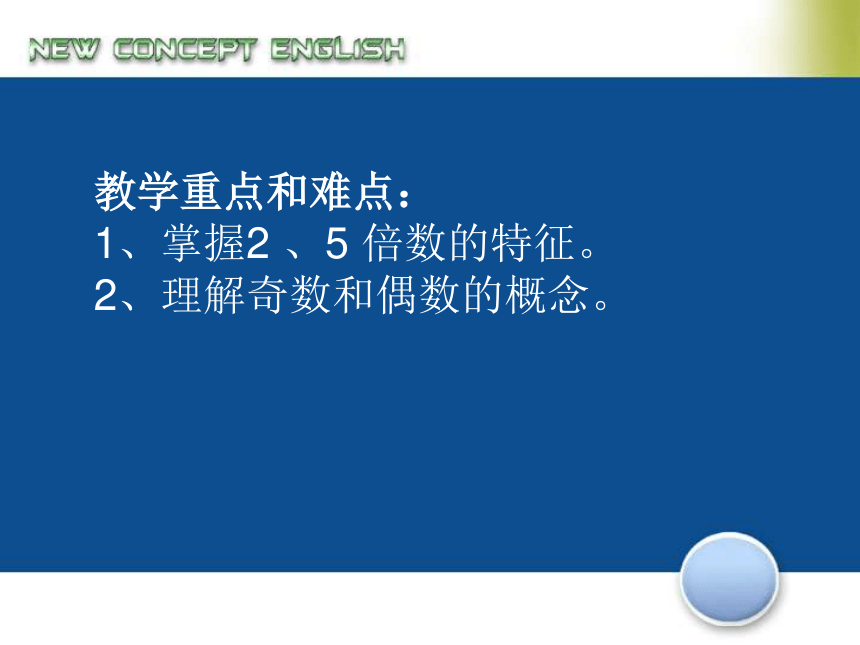 NEW CONCEPT ENGLISH

教学重点和难点：
1、掌握2 、5 倍数的特征。
2、理解奇数和偶数的概念。